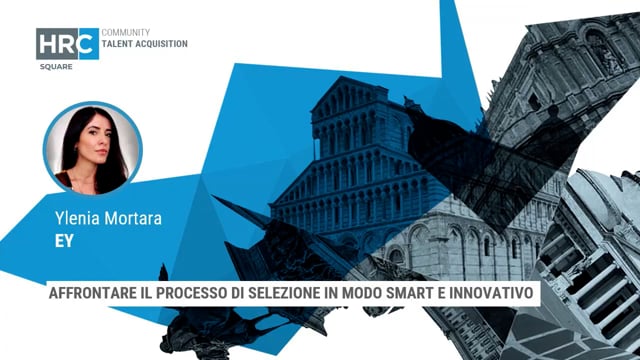 HRC SQUARE
COMMUNITY
TALENT ACQUISITION

Ylenia Mortara
EY

AFFRONTARE IL PROCESSO DI SELEZIONE IN MODO SMART E INNOVATIVO